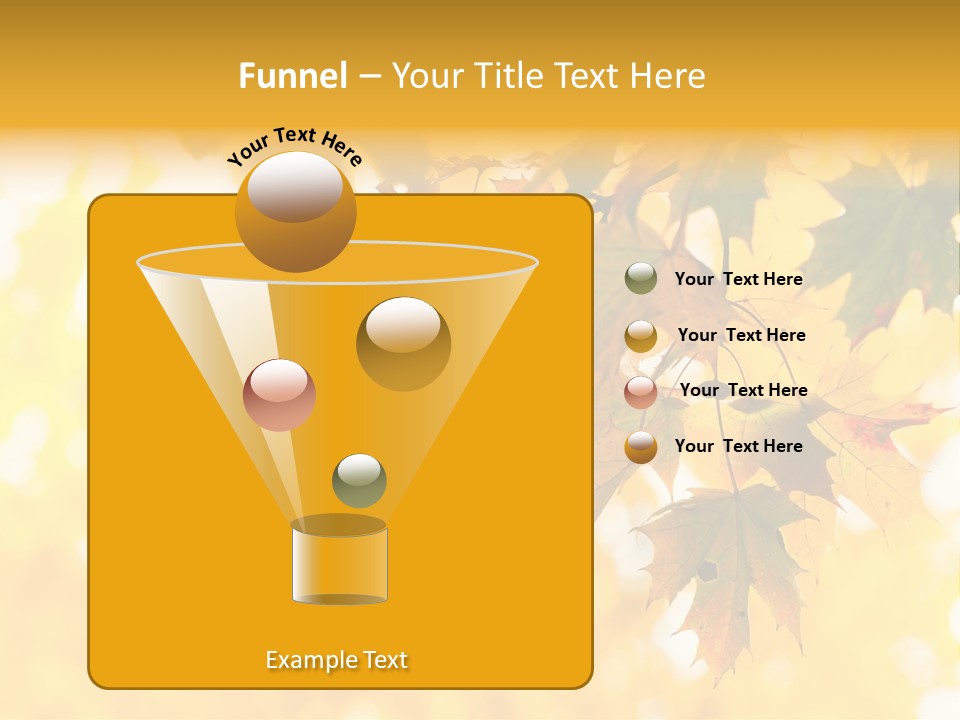 Funnel – Your Title Text Here

Your Text Here

Example Text

Your Text Here

Your Text Here

Your Text Here

Your Text Here